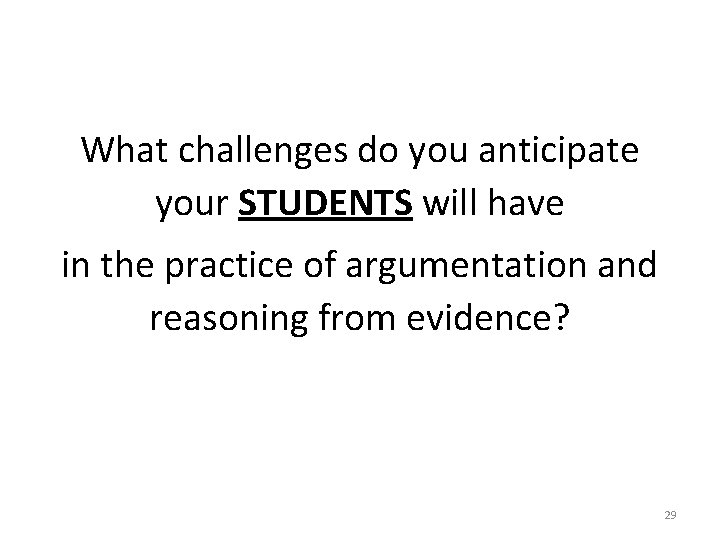 What challenges do you anticipate your STUDENTS will have

in the practice of argumentation and reasoning from evidence?

29